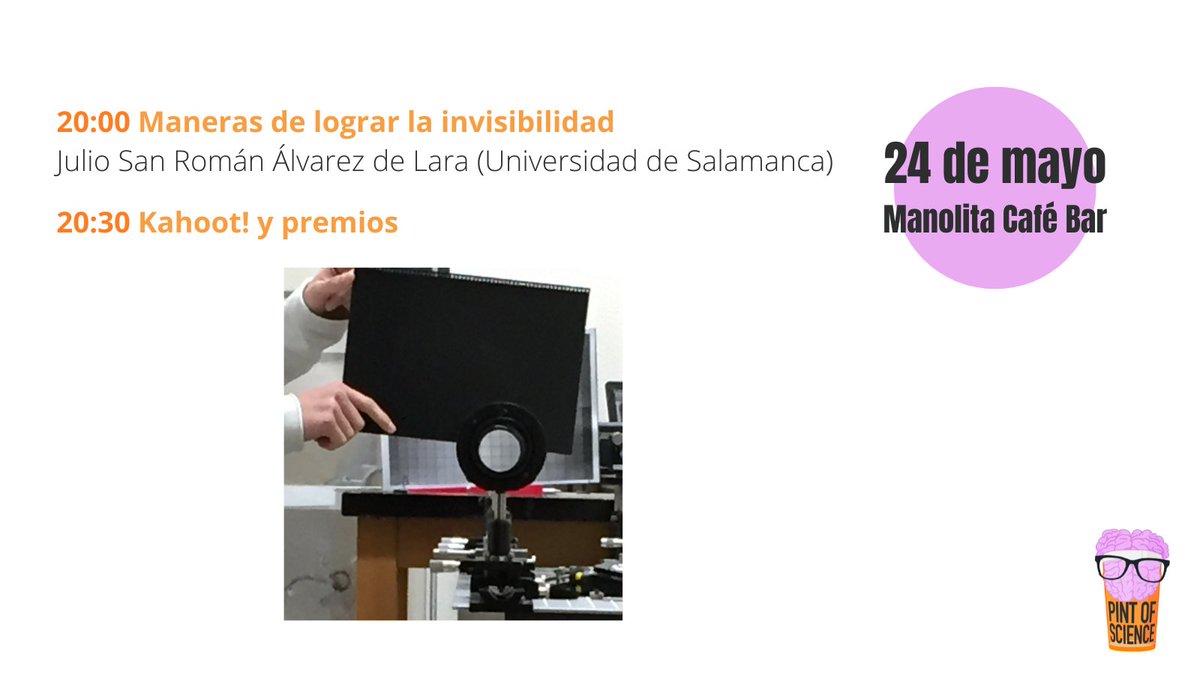 20:00 Maneras de lograr la invisibilidad
Julio San Román Álvarez de Lara (Universidad de Salamanca)

20:30 Kahoot! y premios

24 de mayo
Manolita Café Bar

PINT OF SCIENCE